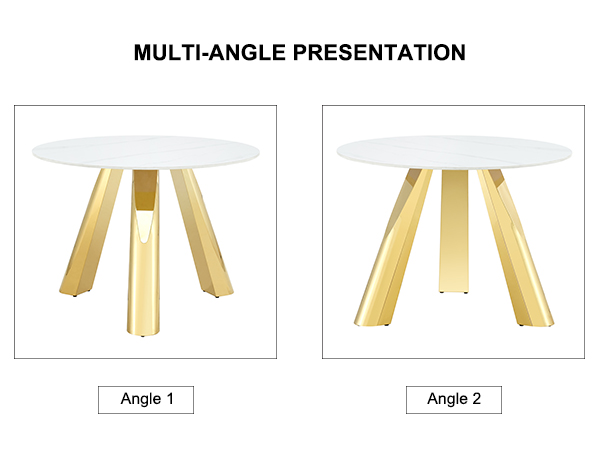 MULTI-ANGLE PRESENTATION

Angle 1

Angle 2